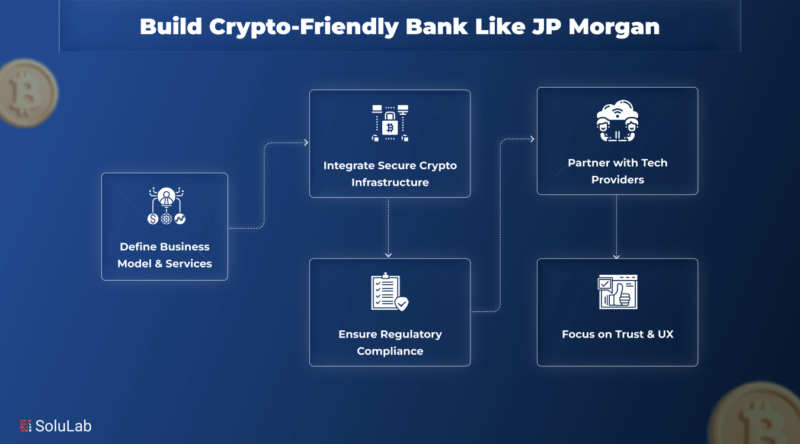 Build Crypto-Friendly Bank Like JP Morgan

Define Business Model & Services

Integrate Secure Crypto Infrastructure

Ensure Regulatory Compliance

Partner with Tech Providers

Focus on Trust & UX

SoluLab